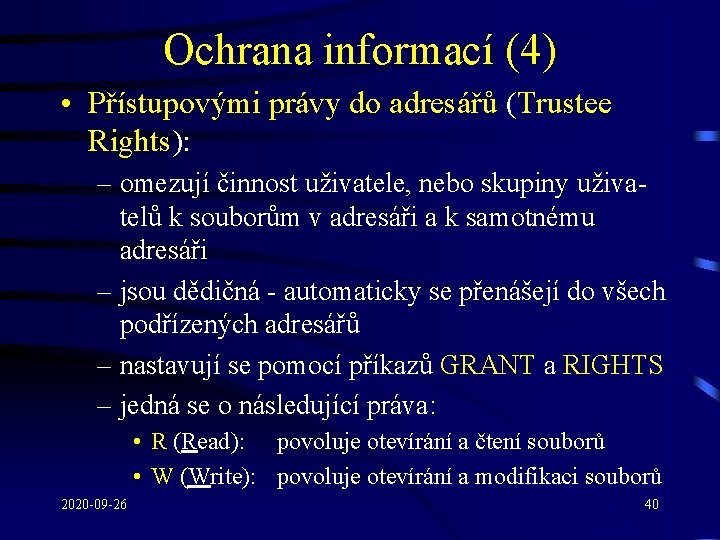 Ochrana informací (4)

• Přístupovými právy do adresářů (Trustee Rights):

– omezují činnost uživatele, nebo skupiny uživatelů k souborům v adresáři a k samotnému adresáři

– jsou dědičná - automaticky se přenášejí do všech podřízených adresářů

– nastavují se pomocí příkazů GRANT a RIGHTS

– jedná se o následující práva:

• R (Read): povoluje otevírání a čtení souborů

• W (Write): povoluje otevírání a modifikaci souborů

2020-09-26

40